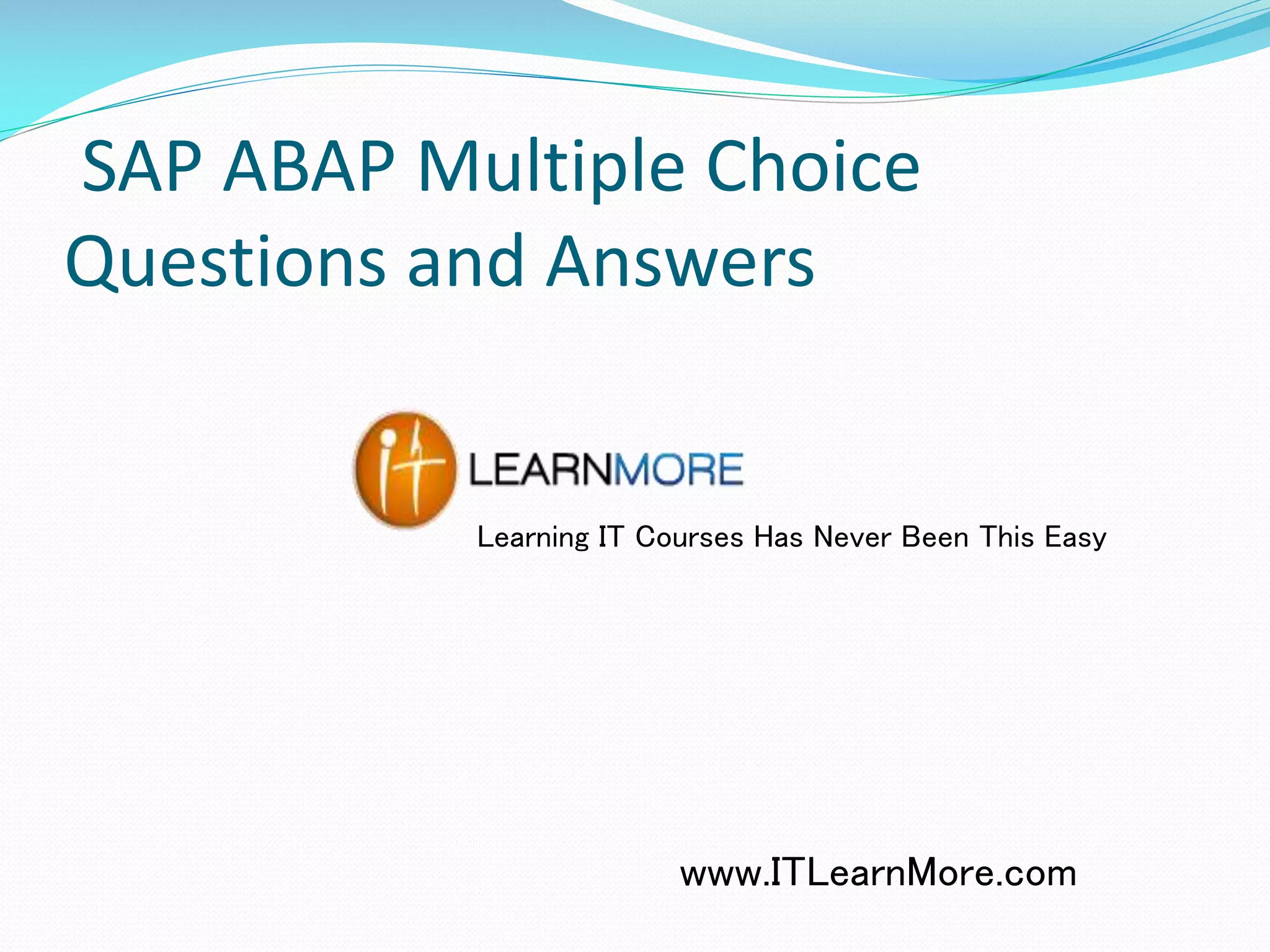 SAP ABAP Multiple Choice Questions and Answers

it LEARNMORE

Learning IT Courses Has Never Been This Easy

www.ITLearnMore.com